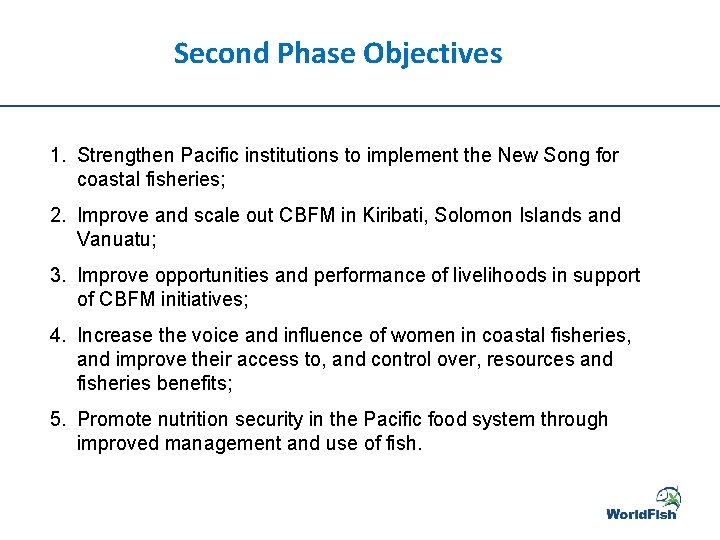 Second Phase Objectives

1. Strengthen Pacific institutions to implement the New Song for coastal fisheries;

2. Improve and scale out CBFM in Kiribati, Solomon Islands and Vanuatu;

3. Improve opportunities and performance of livelihoods in support of CBFM initiatives;

4. Increase the voice and influence of women in coastal fisheries, and improve their access to, and control over, resources and fisheries benefits;

5. Promote nutrition security in the Pacific food system through improved management and use of fish.

WorldFish